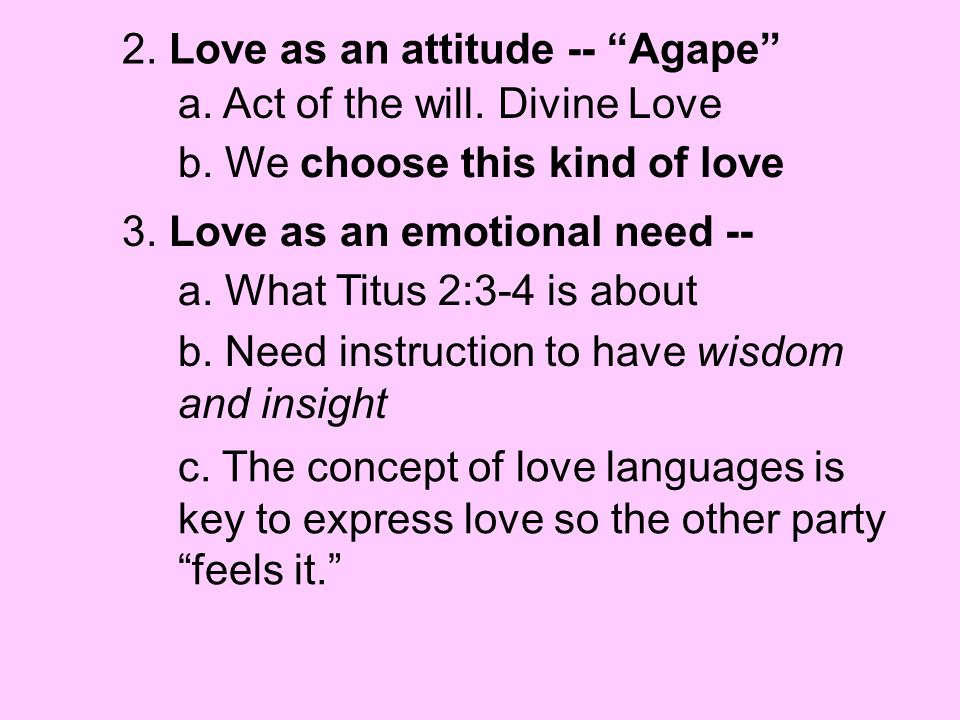 2. Love as an attitude -- “Agape”

a. Act of the will. Divine Love

b. We choose this kind of love

3. Love as an emotional need --

a. What Titus 2:3-4 is about

b. Need instruction to have wisdom and insight

c. The concept of love languages is key to express love so the other party “feels it.”